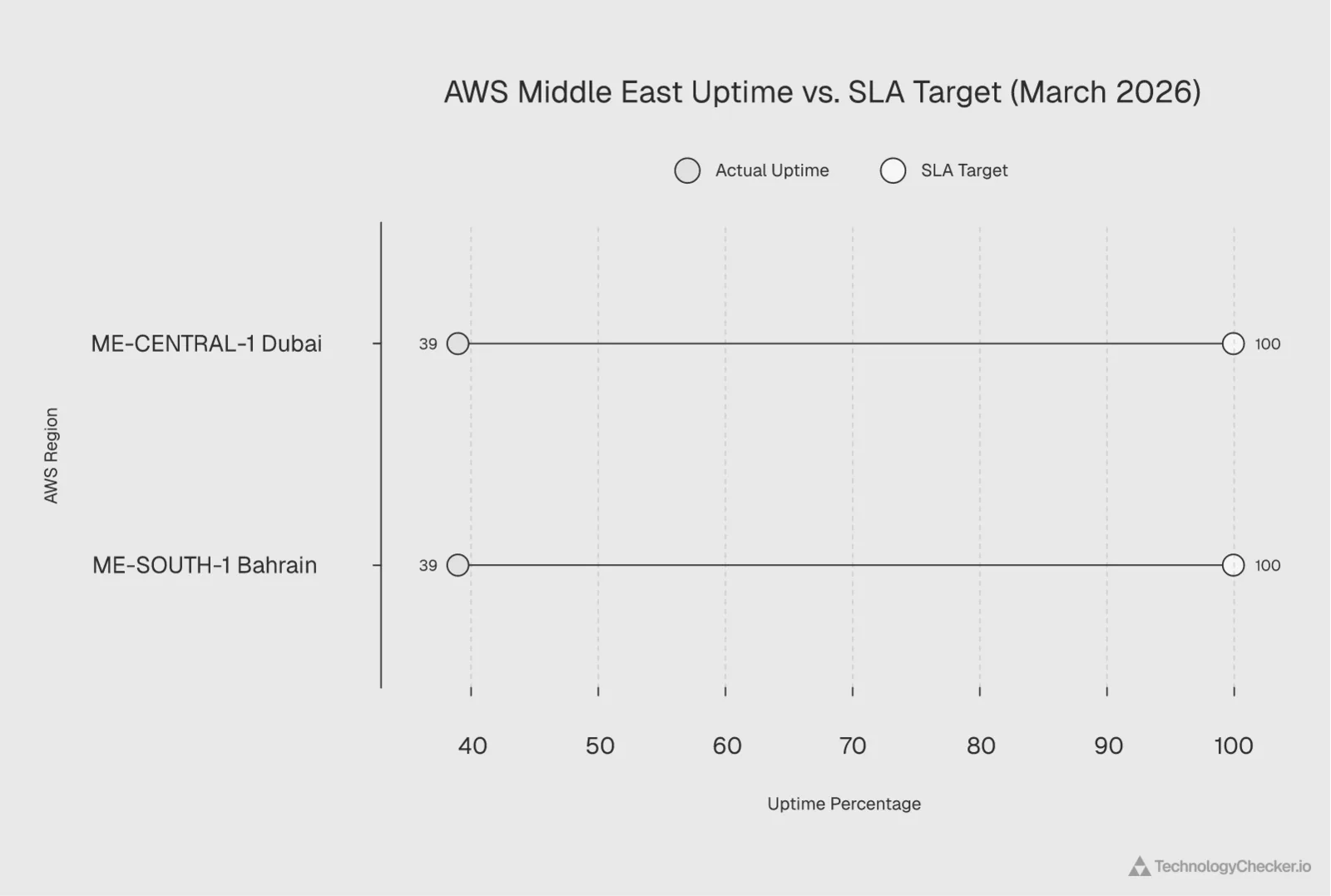 AWS Middle East Uptime vs. SLA Target (March 2026)

Actual Uptime
SLA Target

AWS Region

ME-CENTRAL-1 Dubai
39
100

ME-SOUTH-1 Bahrain
39
100

40
50
60
70
80
90
100

Uptime Percentage

TechnologyChecker.io